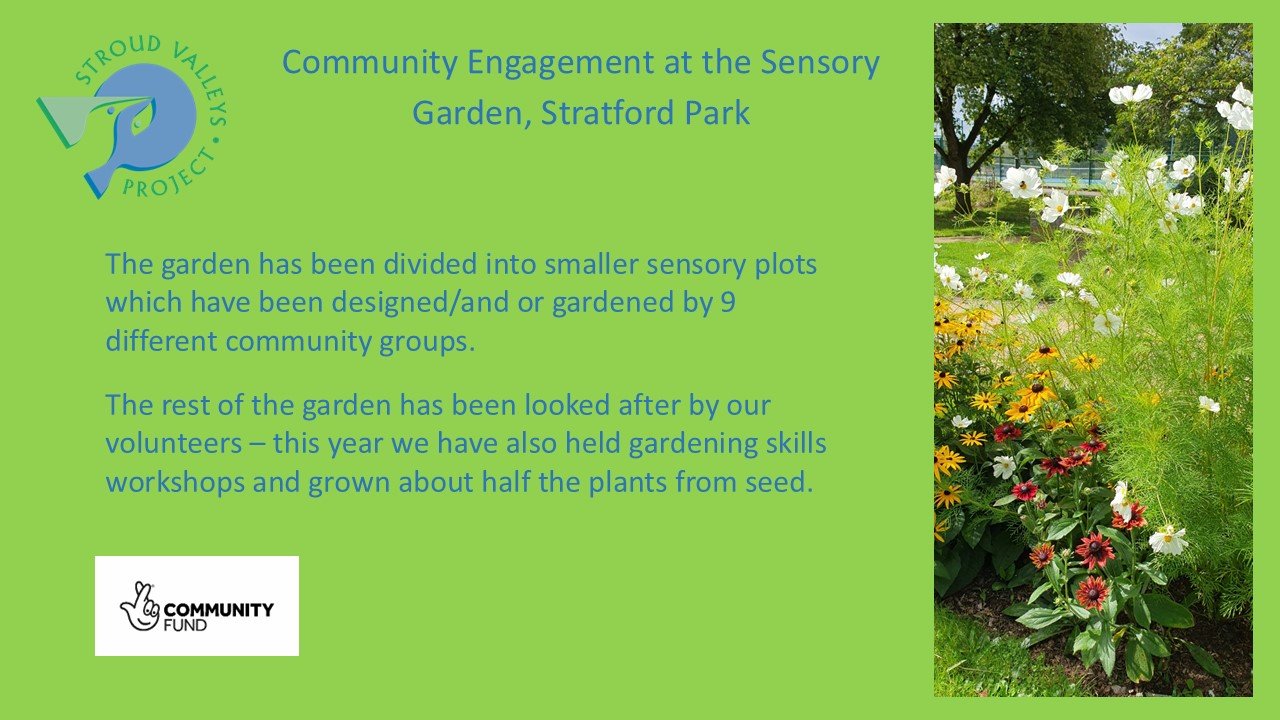 STROUD VALLEYS • PROJECT

Community Engagement at the Sensory Garden, Stratford Park

The garden has been divided into smaller sensory plots which have been designed/and or gardened by 9 different community groups.

The rest of the garden has been looked after by our volunteers – this year we have also held gardening skills workshops and grown about half the plants from seed.

COMMUNITY FUND